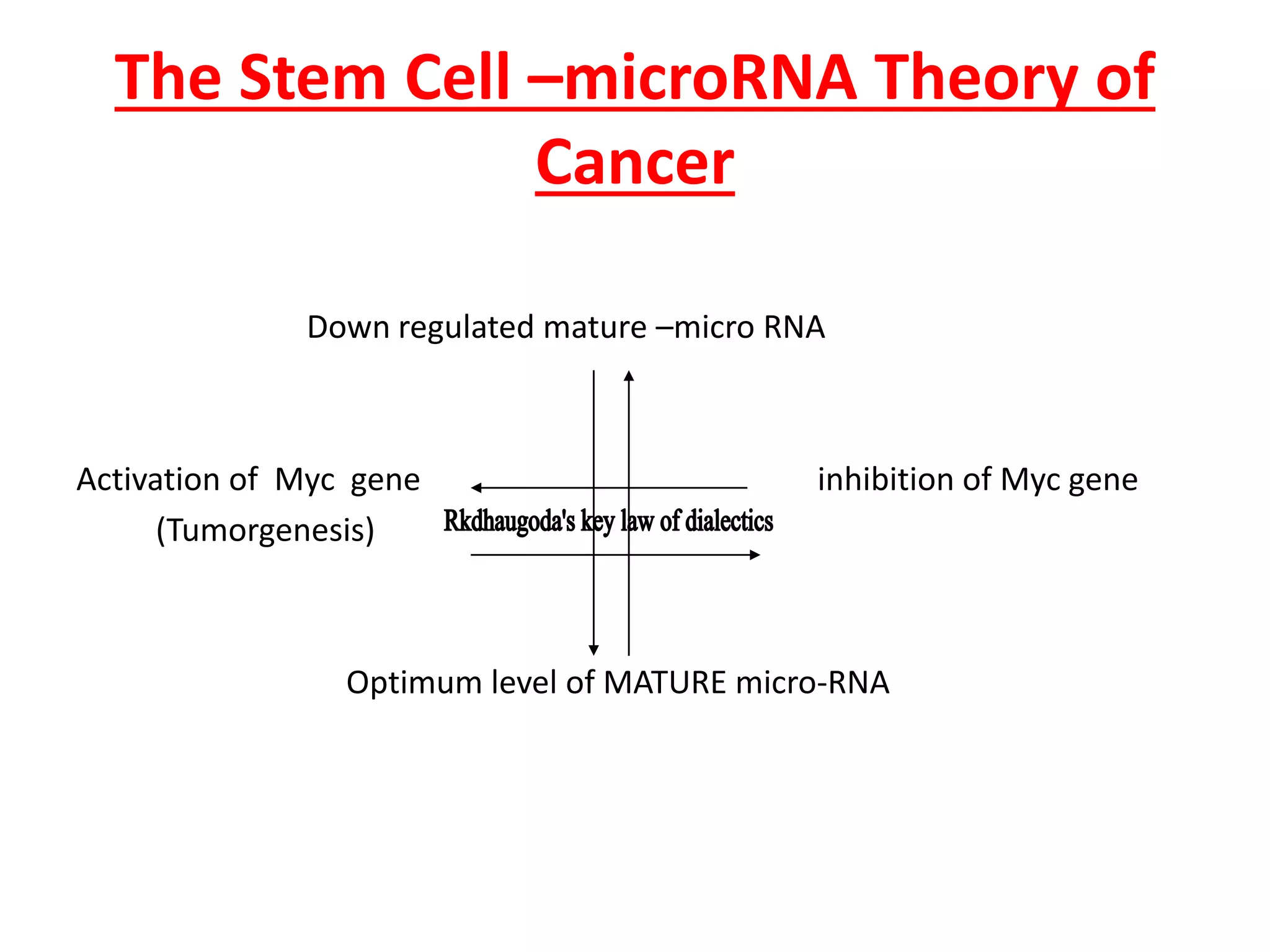 The Stem Cell –microRNA Theory of Cancer

Down regulated mature –micro RNA

Activation of Myc gene
(Tumorgenesis)

Rkdhaugoda's key law of dialectics

inhibition of Myc gene

Optimum level of MATURE micro-RNA